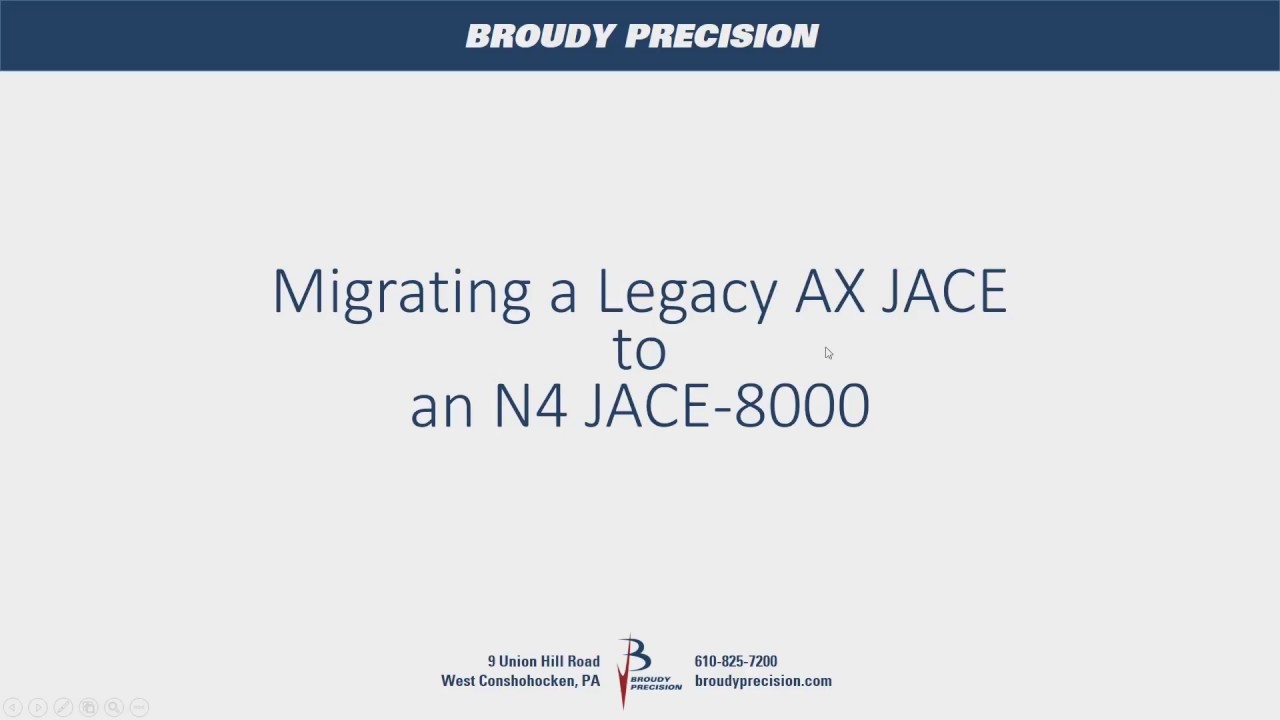 BROUDY PRECISION

Migrating a Legacy AX JACE
to
an N4 JACE-8000

9 Union Hill Road
West Conshohocken, PA

B
BROUDY PRECISION

610-825-7200
broudyprecision.com